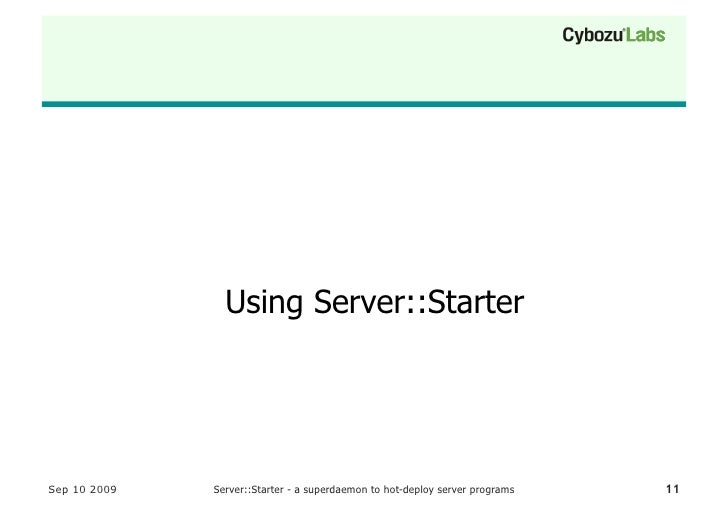 Cybozu Labs

Using Server::Starter

Sep 10 2009 Server::Starter - a superdaemon to hot-deploy server programs 11